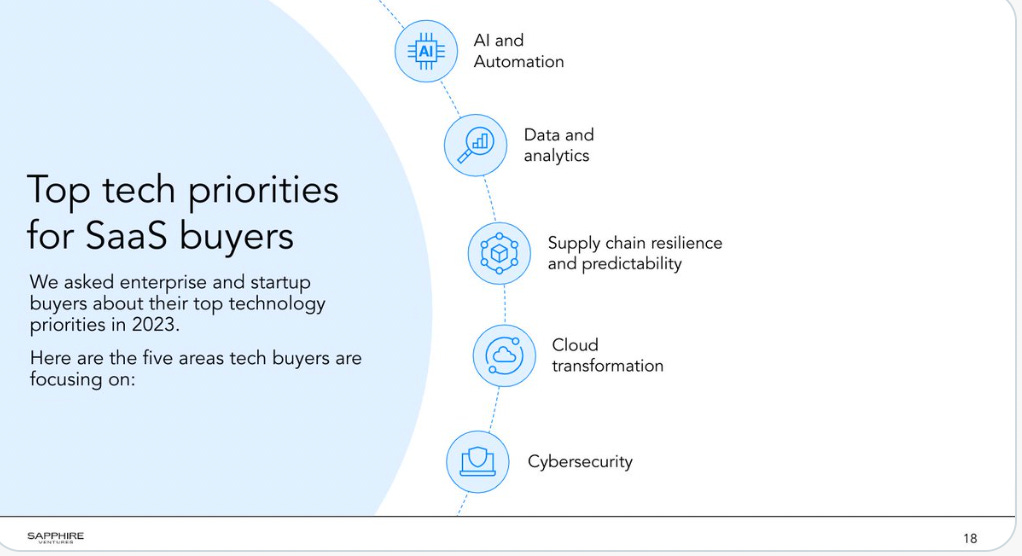 Top tech priorities for SaaS buyers

We asked enterprise and startup buyers about their top technology priorities in 2023.

Here are the five areas tech buyers are focusing on:

AI

AI and Automation

Data and analytics

Supply chain resilience and predictability

Cloud transformation

Cybersecurity

SAPPHIRE VENTURES

18